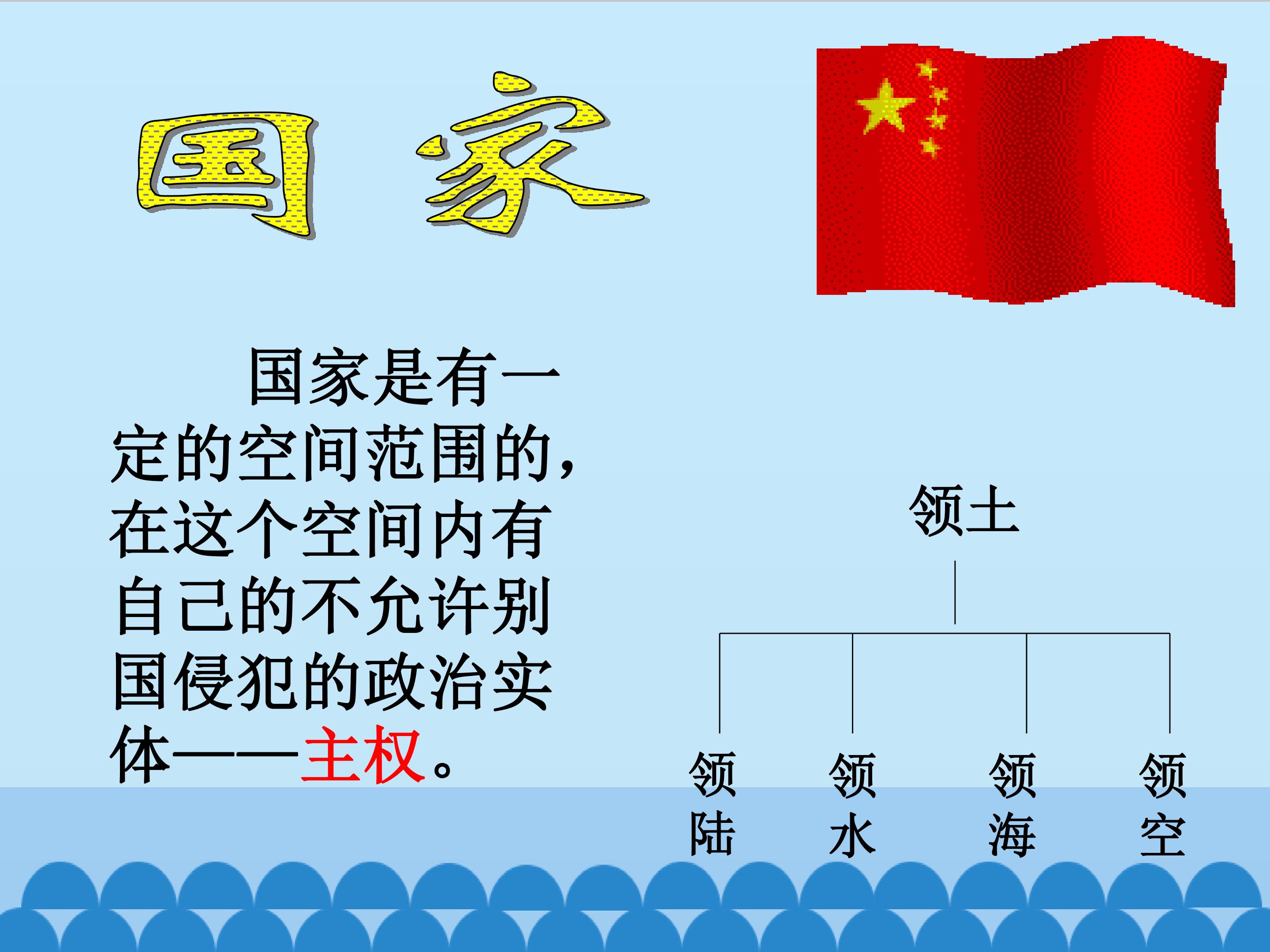 国 家

国家是有一定的空间范围的，在这个空间内有自己的不允许别国侵犯的政治实体——主权。

领土

领陆

领水

领海

领空